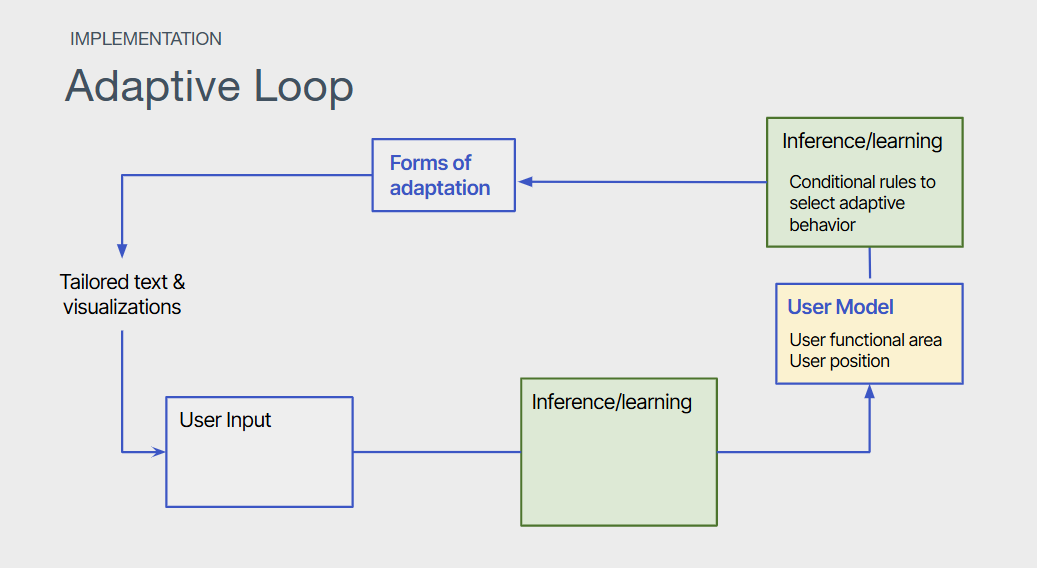 IMPLEMENTATION

Adaptive Loop

Forms of adaptation

Inference/learning

Conditional rules to select adaptive behavior

Tailored text & visualizations

User Model

User functional area
User position

User Input

Inference/learning